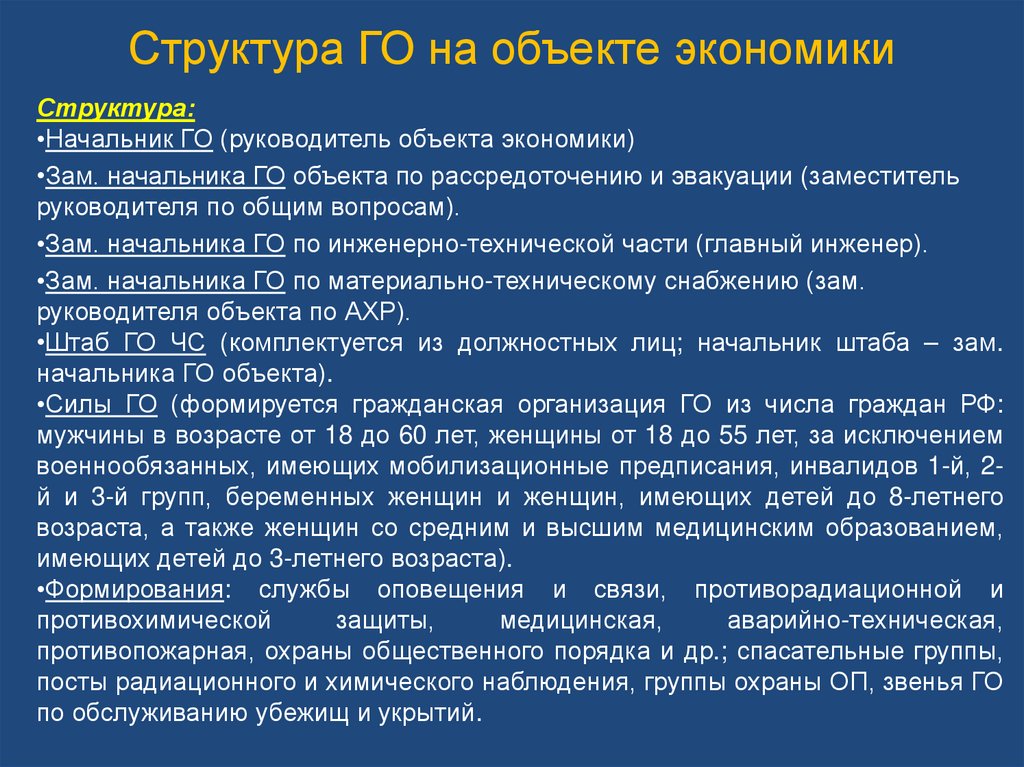 Структура ГО на объекте экономики

Структура:

•Начальник ГО (руководитель объекта экономики)

•Зам. начальника ГО объекта по рассредоточению и эвакуации (заместитель руководителя по общим вопросам).

•Зам. начальника ГО по инженерно-технической части (главный инженер).

•Зам. начальника ГО по материально-техническому снабжению (зам. руководителя объекта по АХР).

•Штаб ГО ЧС (комплектуется из должностных лиц; начальник штаба – зам. начальника ГО объекта).

•Силы ГО (формируется гражданская организация ГО из числа граждан РФ: мужчины в возрасте от 18 до 60 лет, женщины от 18 до 55 лет, за исключением военнообязанных, имеющих мобилизационные предписания, инвалидов 1-й, 2-й и 3-й групп, беременных женщин и женщин, имеющих детей до 8-летнего возраста, а также женщин со средним и высшим медицинским образованием, имеющих детей до 3-летнего возраста).

•Формирования: службы оповещения и связи, противорадиационной и противохимической защиты, медицинская, аварийно-техническая, противопожарная, охраны общественного порядка и др.; спасательные группы, посты радиационного и химического наблюдения, группы охраны ОП, звенья ГО по обслуживанию убежищ и укрытий.